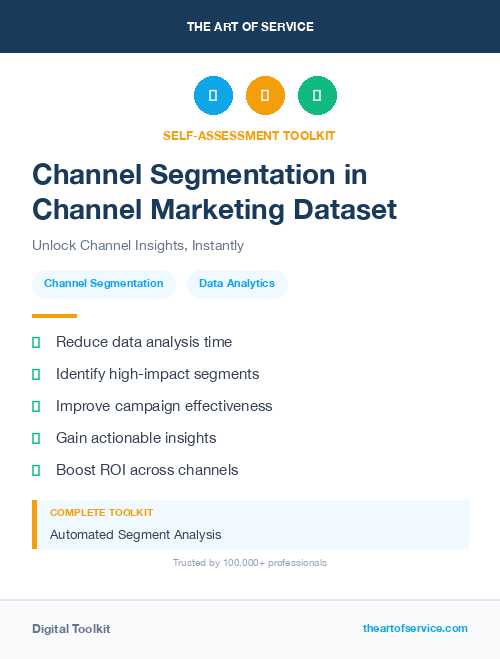 THE ART OF SERVICE

SELF-ASSESSMENT TOOLKIT

Channel Segmentation in Channel Marketing Dataset

Unlock Channel Insights, Instantly

Channel Segmentation

Data Analytics

Reduce data analysis time

Identify high-impact segments

Improve campaign effectiveness

Gain actionable insights

Boost ROI across channels

COMPLETE TOOLKIT

Automated Segment Analysis

Trusted by 100,000+ professionals

Digital Toolkit

theartofservice.com